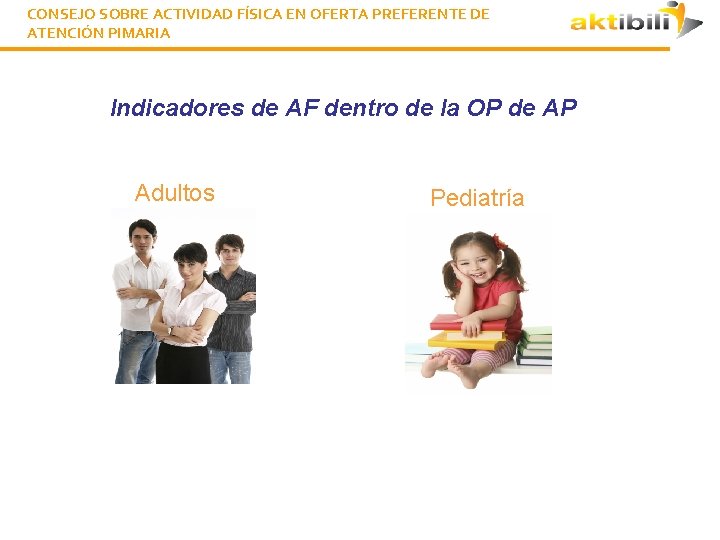 CONSEJO SOBRE ACTIVIDAD FÍSICA EN OFERTA PREFERENTE DE ATENCIÓN PIMARIA

aktibili

Indicadores de AF dentro de la OP de AP

Adultos

Pediatría